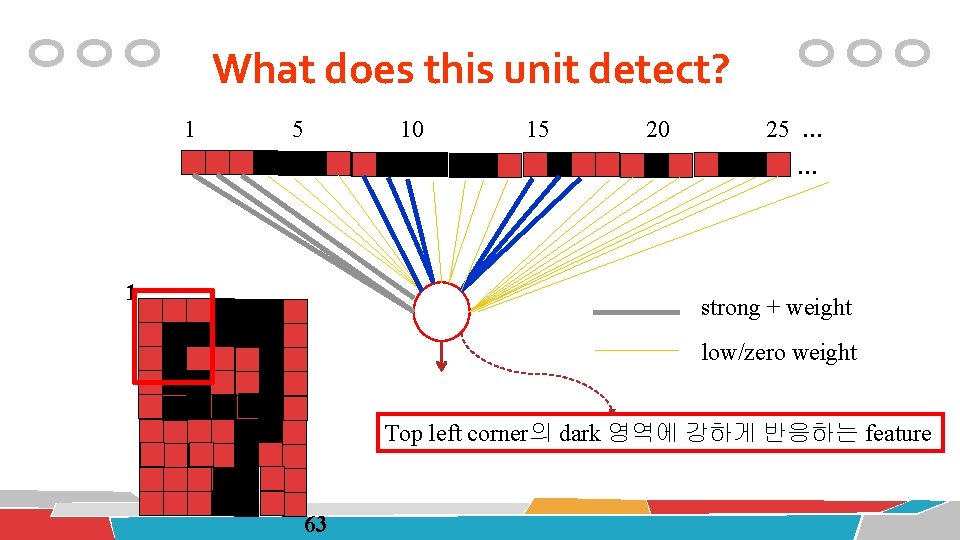 What does this unit detect?

1 5 10 15 20 25 …

…

1

strong + weight

low/zero weight

Top left corner의 dark 영역에 강하게 반응하는 feature

63